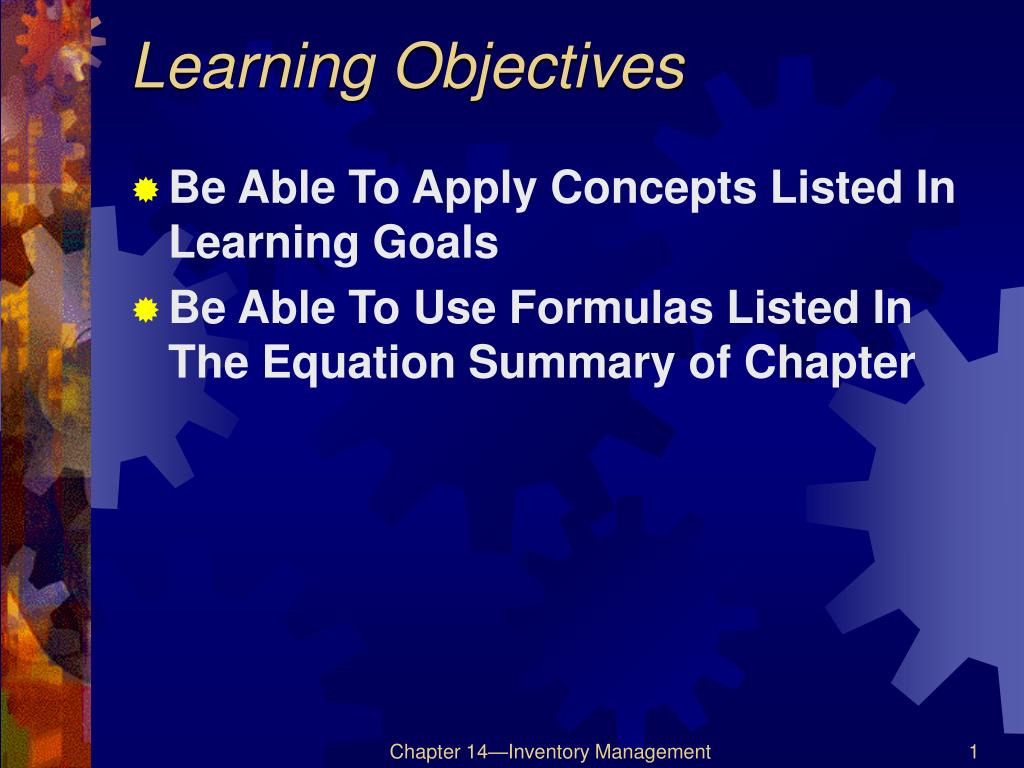 Learning Objectives

Be Able To Apply Concepts Listed In Learning Goals

Be Able To Use Formulas Listed In The Equation Summary of Chapter

Chapter 14—Inventory Management

1